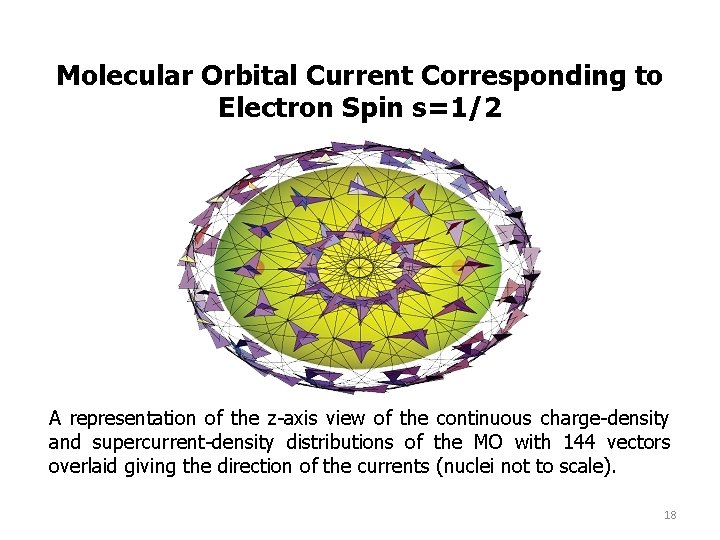 Molecular Orbital Current Corresponding to Electron Spin s=1/2

A representation of the z-axis view of the continuous charge-density and supercurrent-density distributions of the MO with 144 vectors overlaid giving the direction of the currents (nuclei not to scale).

18